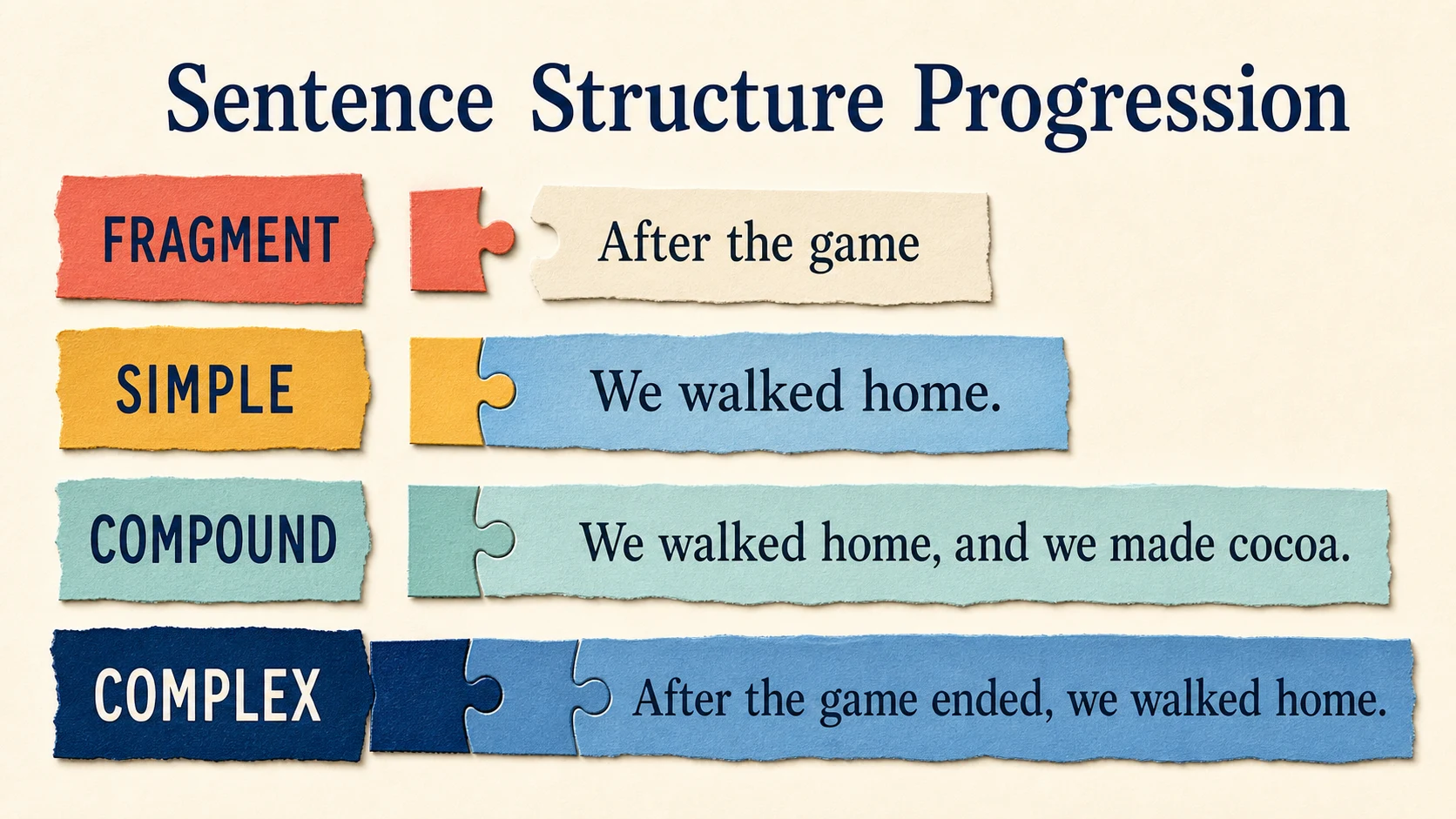 Sentence Structure Progression

FRAGMENT

After the game

SIMPLE

We walked home.

COMPOUND

We walked home, and we made cocoa.

COMPLEX

After the game ended, we walked home.